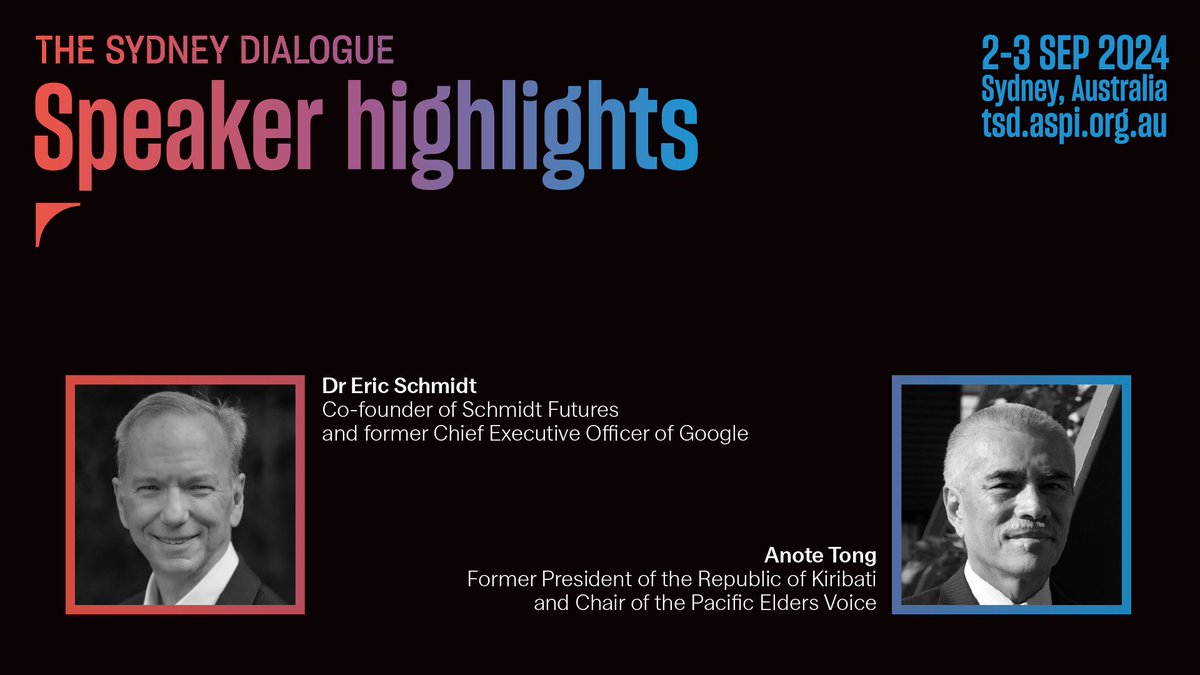 THE SYDNEY DIALOGUE
Speaker highlights

2-3 SEP 2024
Sydney, Australia
tsd.aspi.org.au

Dr Eric Schmidt
Co-founder of Schmidt Futures and former Chief Executive Officer of Google

Anote Tong
Former President of the Republic of Kiribati and Chair of the Pacific Elders Voice